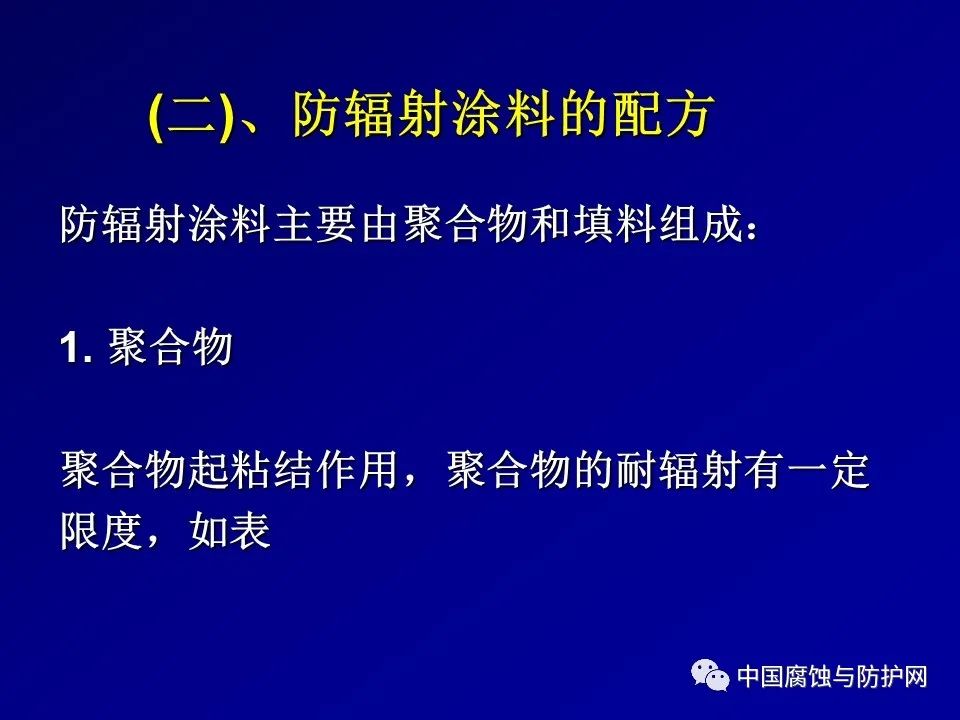 (二)、防辐射涂料的配方

防辐射涂料主要由聚合物和填料组成：

1. 聚合物

聚合物起粘结作用，聚合物的耐辐射有一定限度，如表

中国腐蚀与防护网